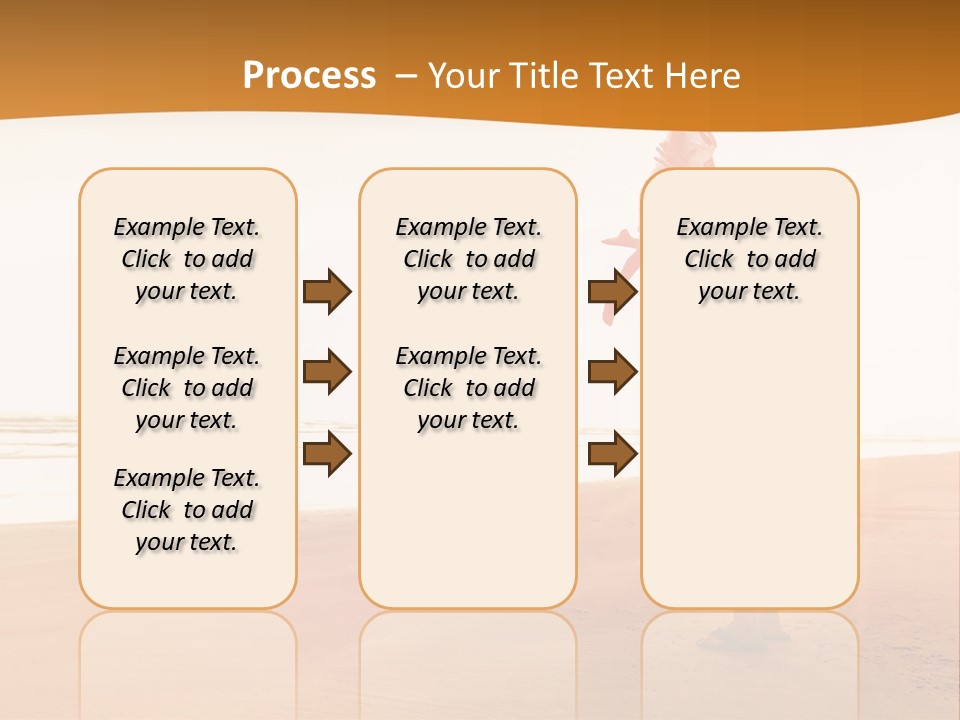 Process – Your Title Text Here

Example Text. Click to add your text.

Example Text. Click to add your text.

Example Text. Click to add your text.

Example Text. Click to add your text.

Example Text. Click to add your text.

Example Text. Click to add your text.